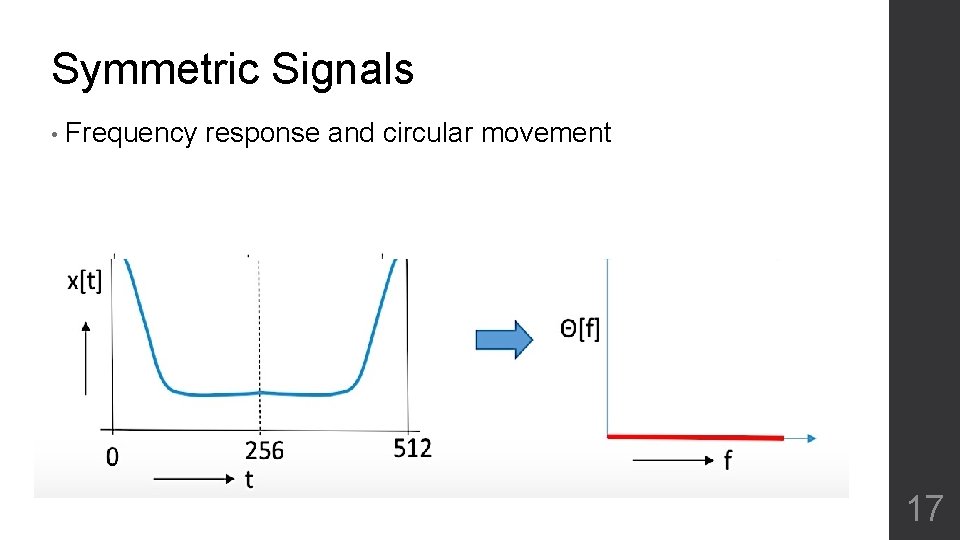 Symmetric Signals

• Frequency response and circular movement

x[t]

0

256

512

t

Θ[f]

f

17